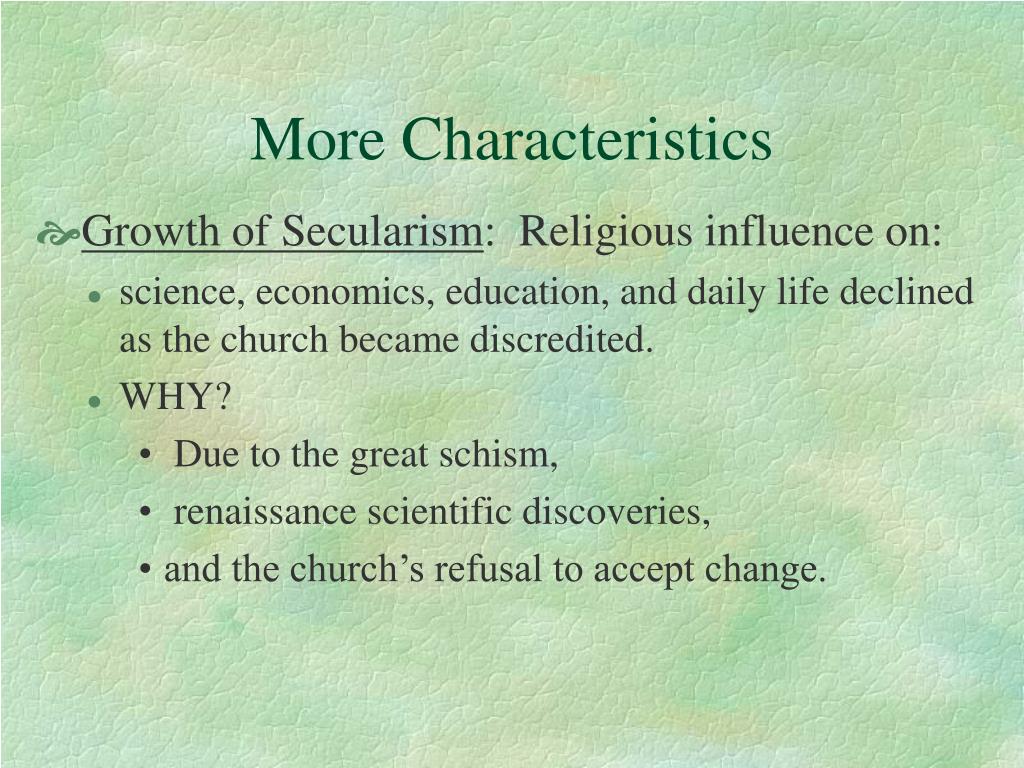 More Characteristics

Growth of Secularism: Religious influence on:

- science, economics, education, and daily life declined as the church became discredited.
- WHY?
  - Due to the great schism,
  - renaissance scientific discoveries,
  - and the church's refusal to accept change.